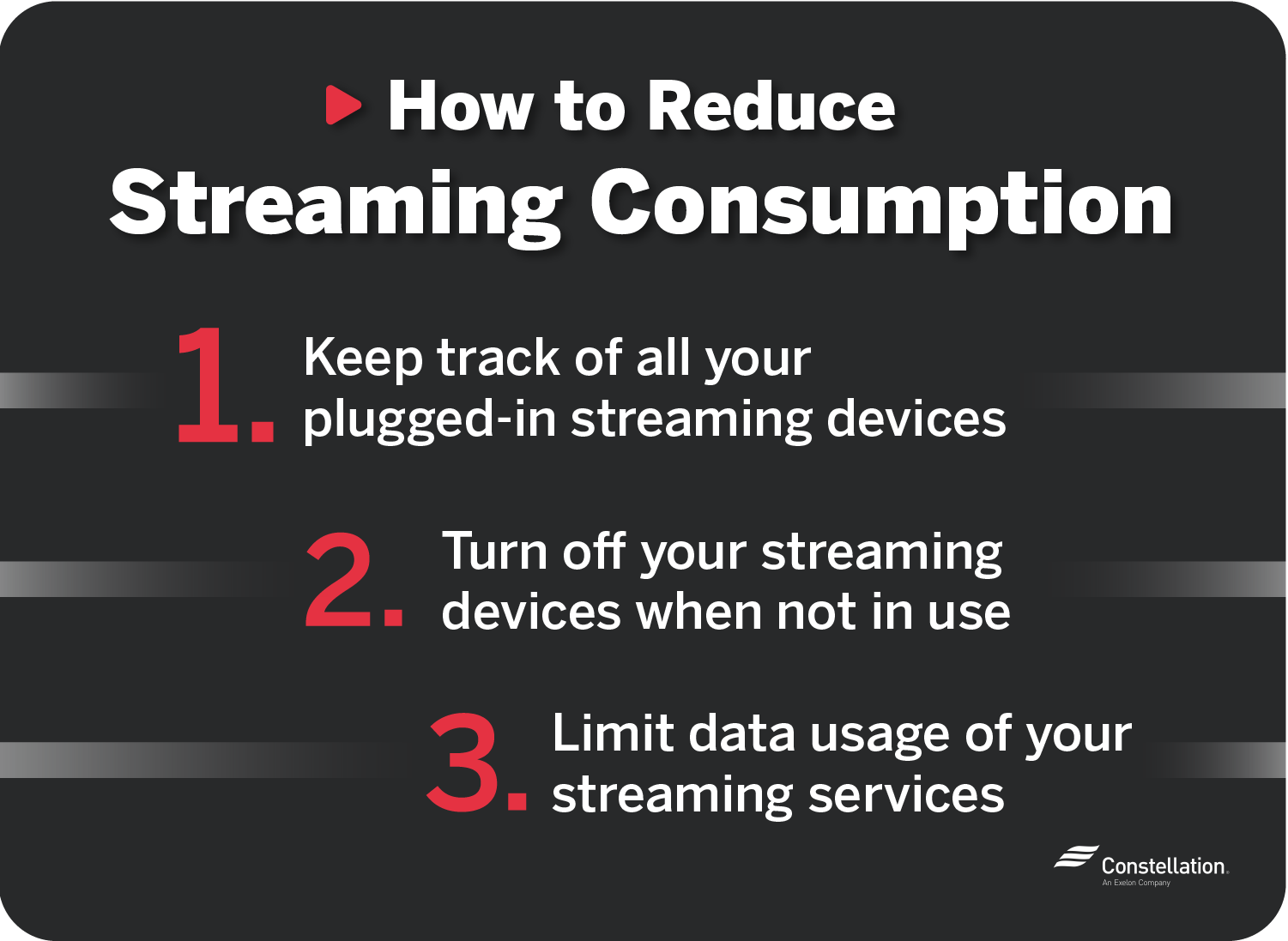 How to Reduce
Streaming Consumption

1. Keep track of all your plugged-in streaming devices

2. Turn off your streaming devices when not in use

3. Limit data usage of your streaming services

Constellation.
An Exelon Company